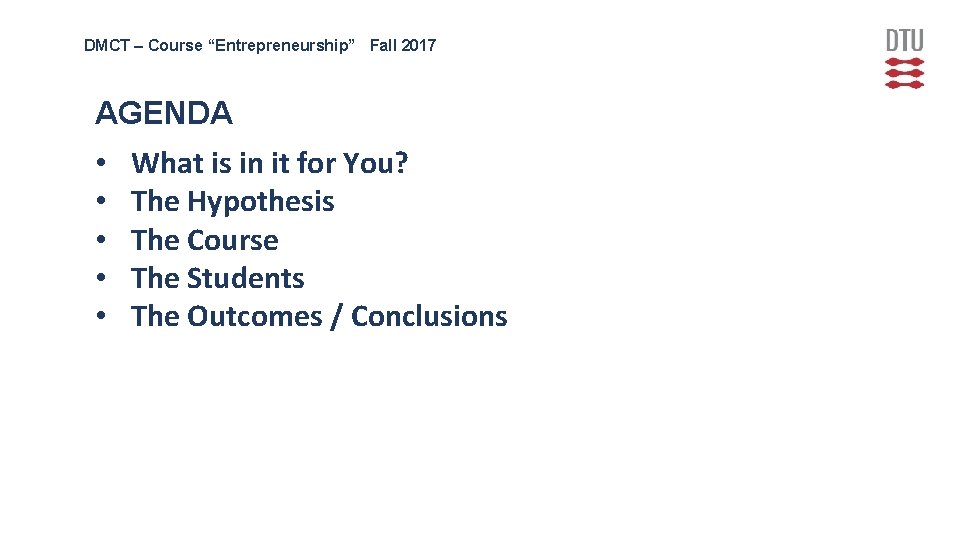 DMCT – Course “Entrepreneurship” Fall 2017

DTU

AGENDA

• What is in it for You?
• The Hypothesis
• The Course
• The Students
• The Outcomes / Conclusions